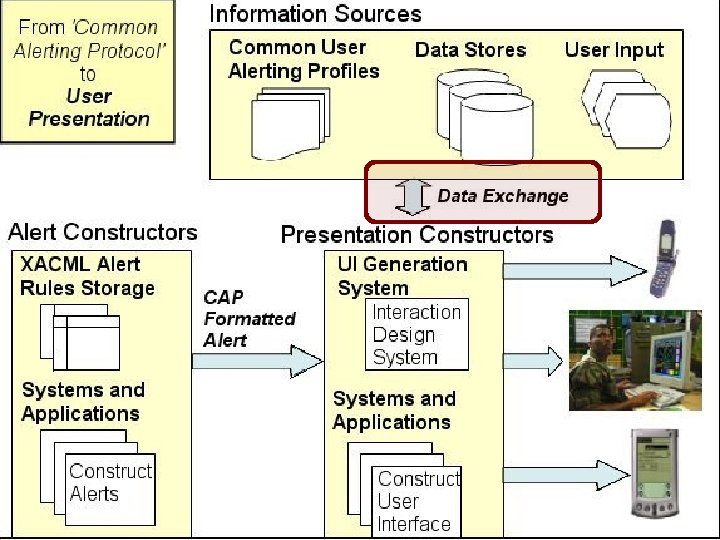 From 'Common Alerting Protocol' to User Presentation

Information Sources

Common User Alerting Profiles

Data Stores

User Input

Data Exchange

Alert Constructors

XACML Alert Rules Storage

Systems and Applications

Construct Alerts

CAP Formatted Alert

Presentation Constructors

UI Generation System

Interaction Design System

Systems and Applications

Construct User Interface